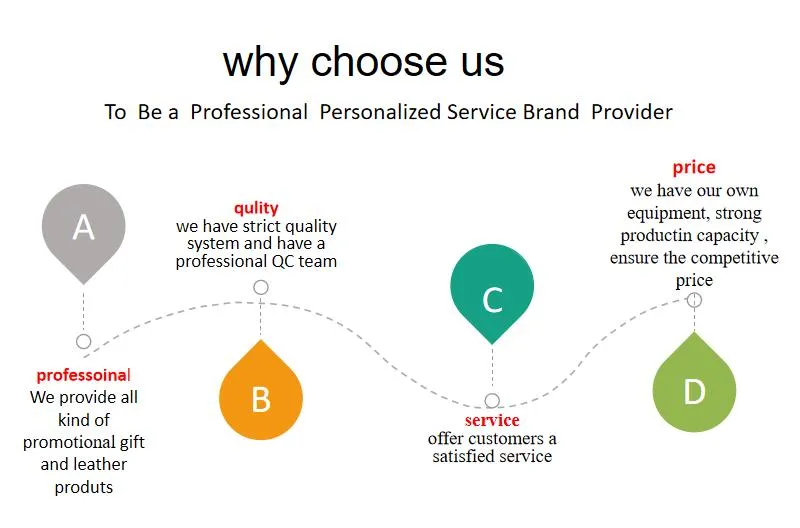 why choose us

To Be a Professional Personalized Service Brand Provider

A

professoinal
We provide all kind of promotional gift and leather produts

qulity
we have strict quality system and have a professional QC team

B

C

service
offer customers a satisfied service

price
we have our own equipment, strong productin capacity , ensure the competitive price

D